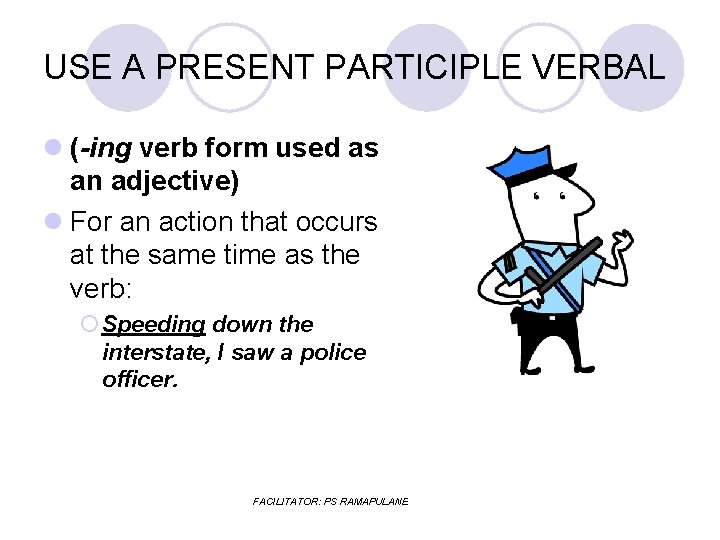 USE A PRESENT PARTICIPLE VERBAL

(-ing verb form used as an adjective)

For an action that occurs at the same time as the verb:

Speeding down the interstate, I saw a police officer.

FACILITATOR: PS RAMAPULANE